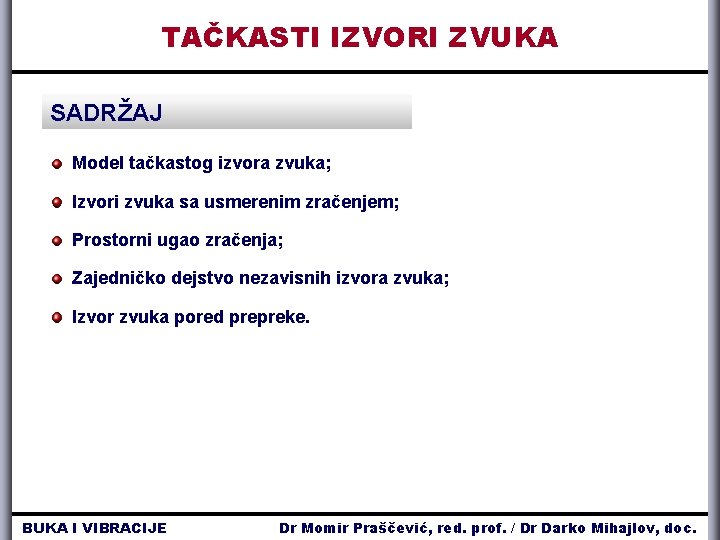 TAČKASTI IZVORI ZVUKA

SADRŽAJ

Model tačkastog izvora zvuka;

Izvori zvuka sa usmerenim zračenjem;

Prostorni ugao zračenja;

Zajedničko dejstvo nezavisnih izvora zvuka;

Izvor zvuka pored prepreke.

BUKA I VIBRACIJE

Dr Momir Praščević, red. prof. / Dr Darko Mihajlov, doc.